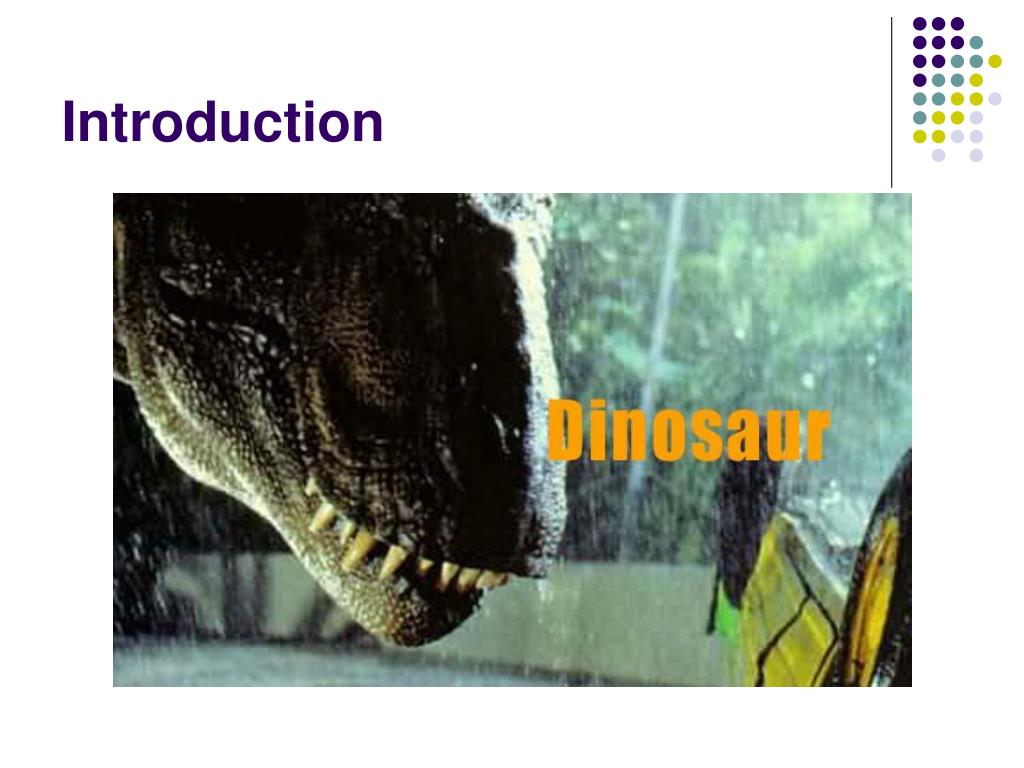 Introduction

Dinosaur